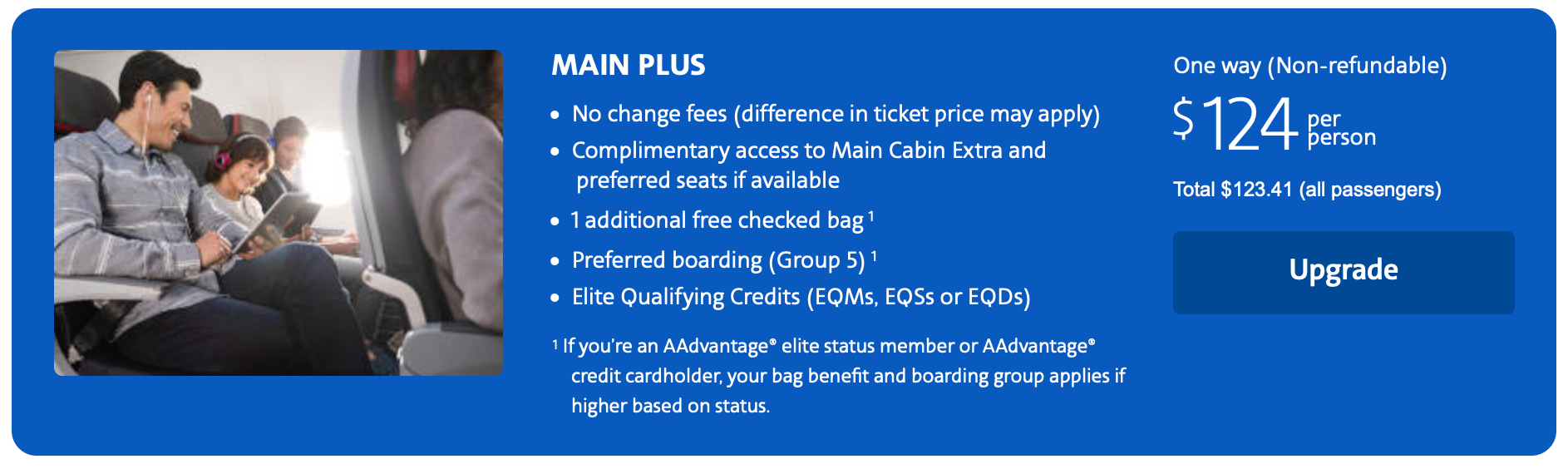 MAIN PLUS

• No change fees (difference in ticket price may apply)
• Complimentary access to Main Cabin Extra and preferred seats if available
• 1 additional free checked bag $^1$
• Preferred boarding (Group 5) $^1$
• Elite Qualifying Credits (EQMs, EQSs or EQDs)

$^1$ If you're an AAdvantage® elite status member or AAdvantage® credit cardholder, your bag benefit and boarding group applies if higher based on status.

One way (Non-refundable)

$124 per person

Total $123.41 (all passengers)

Upgrade